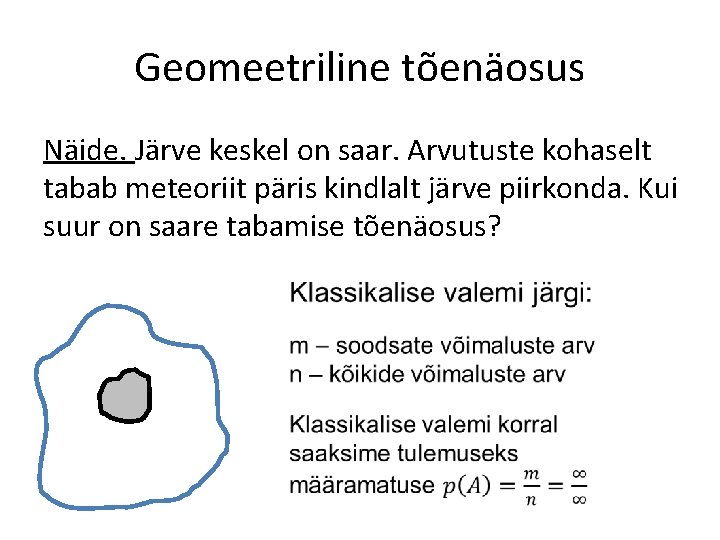 Geomeetriline tõenäosus

Näide. Järve keskel on saar. Arvutuste kohaselt tabab meteoriit päris kindlalt järve piirkonda. Kui suur on saare tabamise tõenäosus?

Klassikalise valemi järgi:

m – soodsate võimaluste arv
n – kõikide võimaluste arv

Klassikalise valemi korral saaksime tulemuseks määramatuse $p(A) = \frac{m}{n} = \frac{\infty}{\infty}$